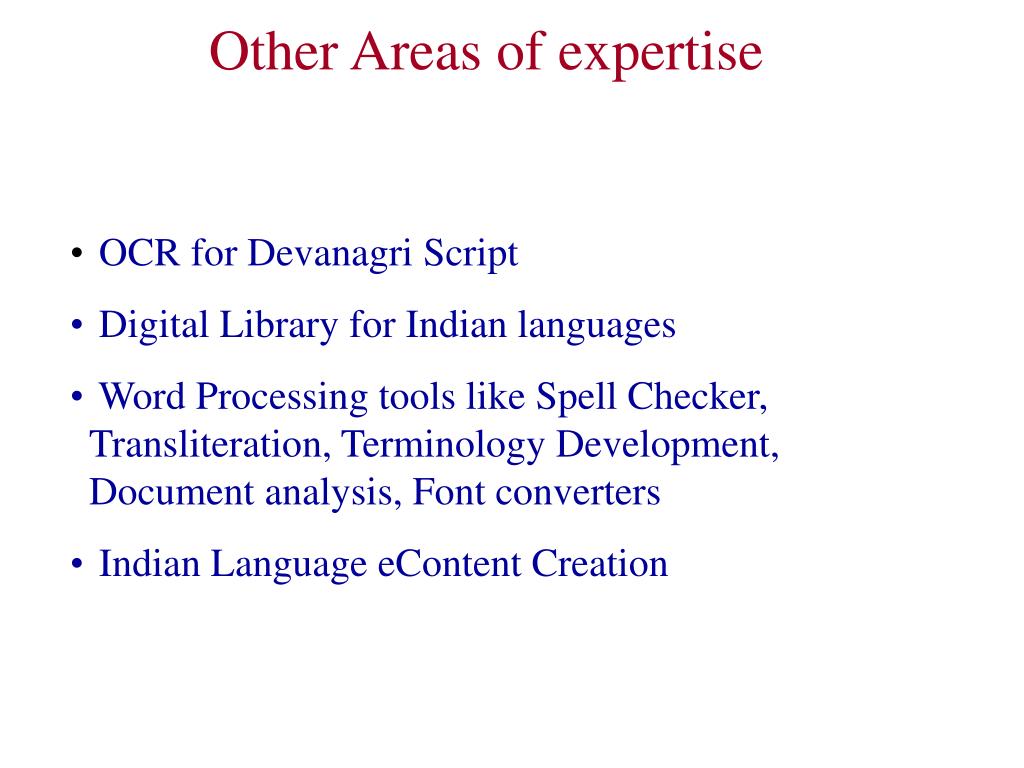 Other Areas of expertise

• OCR for Devanagri Script

• Digital Library for Indian languages

• Word Processing tools like Spell Checker, Transliteration, Terminology Development, Document analysis, Font converters

• Indian Language eContent Creation